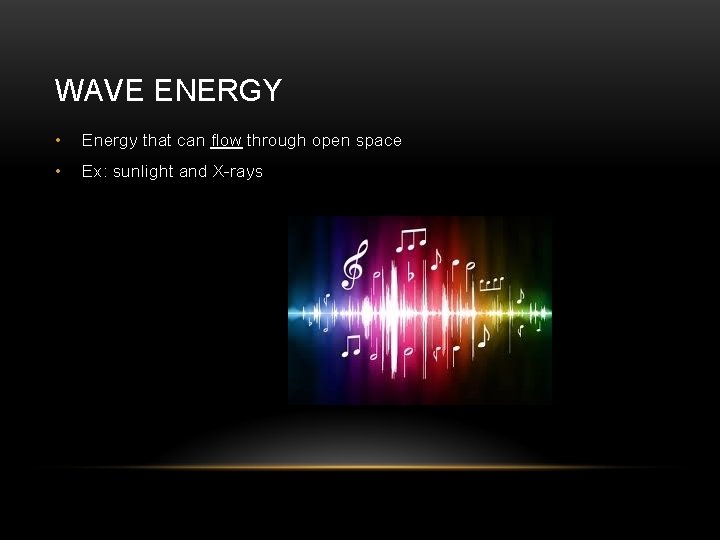 WAVE ENERGY

• Energy that can flow through open space
• Ex: sunlight and X-rays